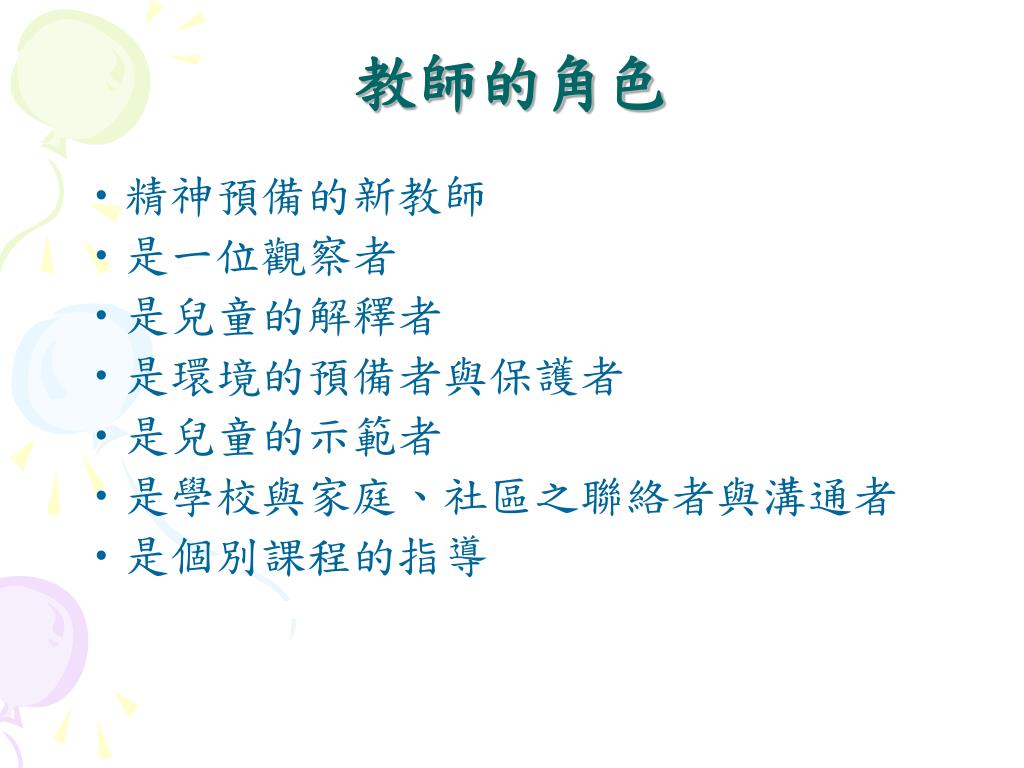 教師的角色

• 精神預備的新教師
• 是一位觀察者
• 是兒童的解釋者
• 是環境的預備者與保護者
• 是兒童的示範者
• 是學校與家庭、社區之聯絡者與溝通者
• 是個別課程的指導